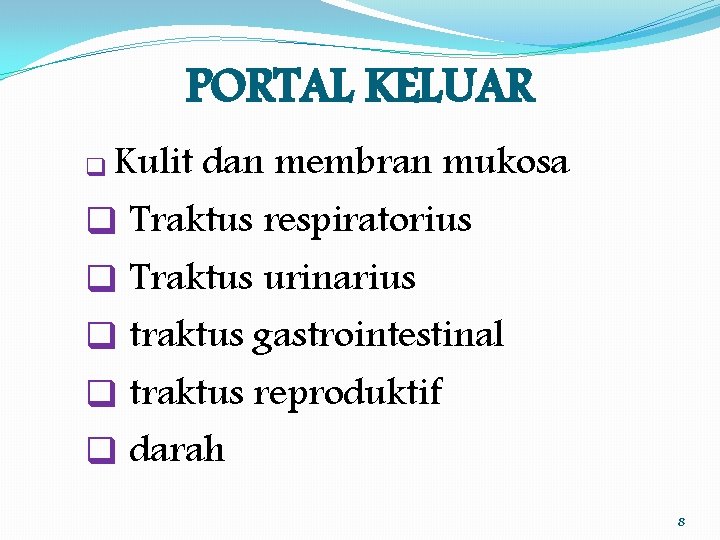 PORTAL KELUAR

❑ Kulit dan membran mukosa
❑ Traktus respiratorius
❑ Traktus urinarius
❑ traktus gastrointestinal
❑ traktus reproduktif
❑ darah

8